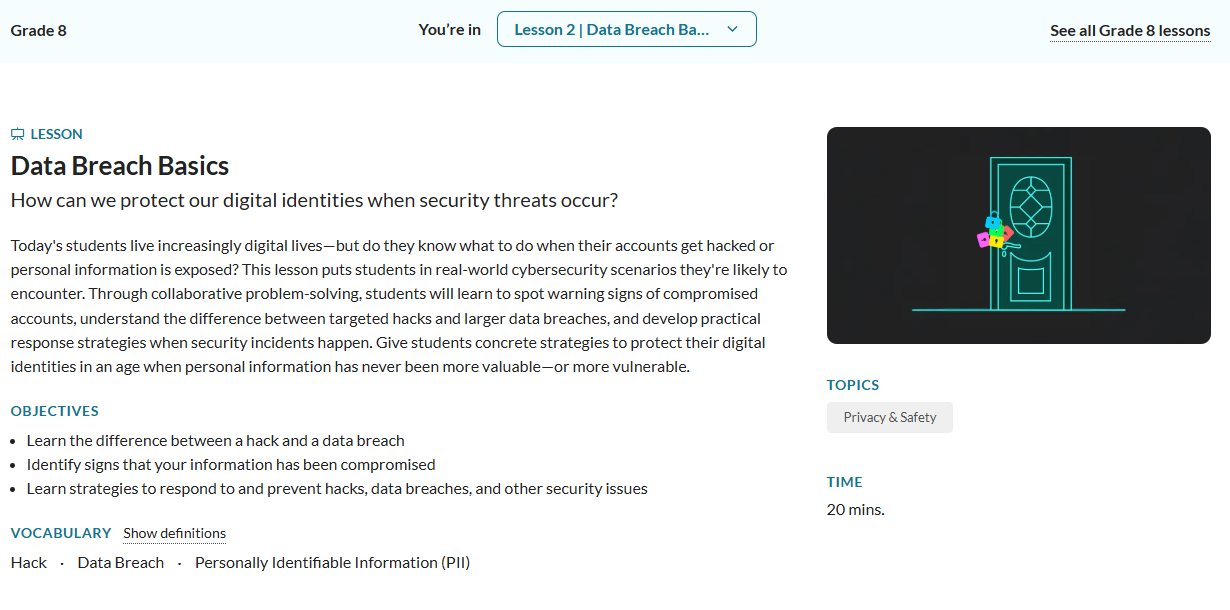 Grade 8

You're in Lesson 2 | Data Breach Ba...

See all Grade 8 lessons

LESSON

Data Breach Basics

How can we protect our digital identities when security threats occur?

Today's students live increasingly digital lives—but do they know what to do when their accounts get hacked or personal information is exposed? This lesson puts students in real-world cybersecurity scenarios they're likely to encounter. Through collaborative problem-solving, students will learn to spot warning signs of compromised accounts, understand the difference between targeted hacks and larger data breaches, and develop practical response strategies when security incidents happen. Give students concrete strategies to protect their digital identities in an age when personal information has never been more valuable—or more vulnerable.

OBJECTIVES

- Learn the difference between a hack and a data breach
- Identify signs that your information has been compromised
- Learn strategies to respond to and prevent hacks, data breaches, and other security issues

VOCABULARY Show definitions

Hack · Data Breach · Personally Identifiable Information (PII)

TOPICS

Privacy & Safety

TIME

20 mins.